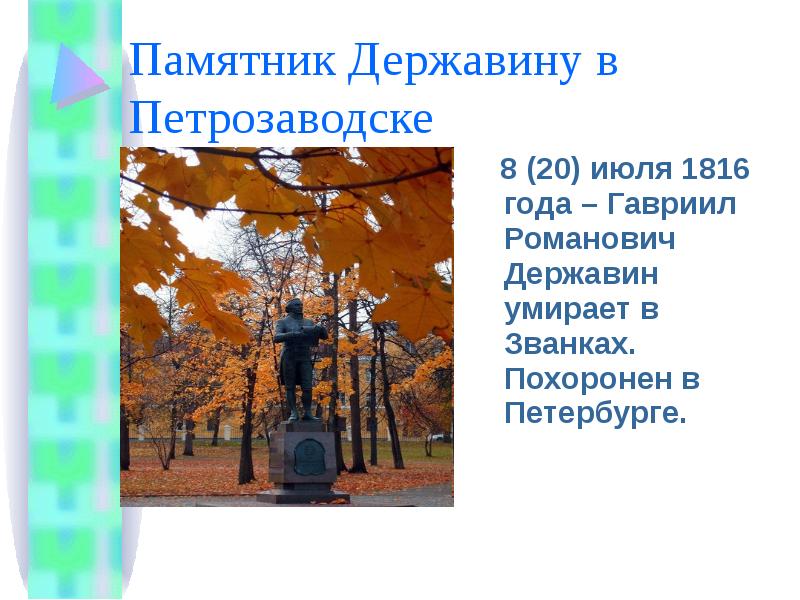 Памятник Державину в Петрозаводске

8 (20) июля 1816 года – Гавриил Романович Державин умирает в Званках. Похоронен в Петербурге.